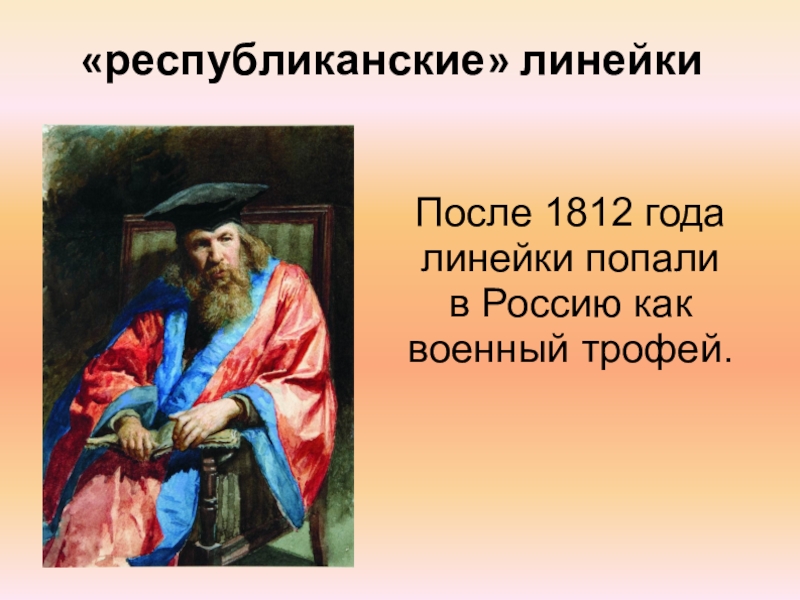 «республиканские» линейки

После 1812 года линейки попали в Россию как военный трофей.